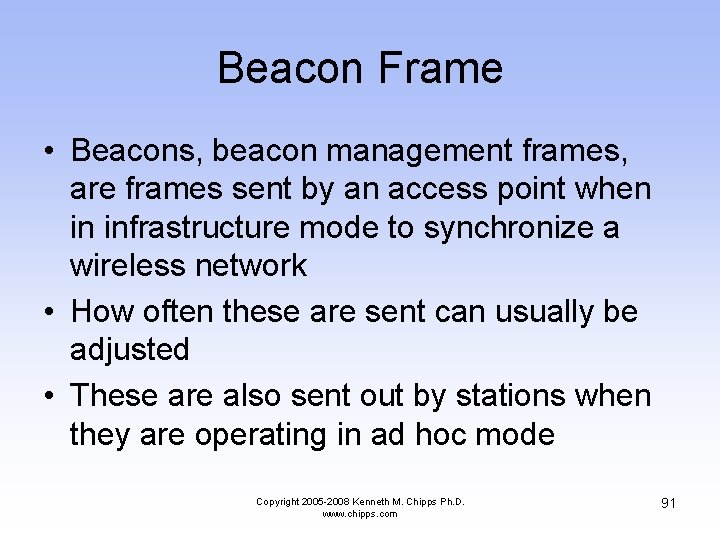 Beacon Frame

• Beacons, beacon management frames, are frames sent by an access point when in infrastructure mode to synchronize a wireless network
• How often these are sent can usually be adjusted
• These are also sent out by stations when they are operating in ad hoc mode

Copyright 2005-2008 Kenneth M. Chipps Ph.D. www.chipps.com

91